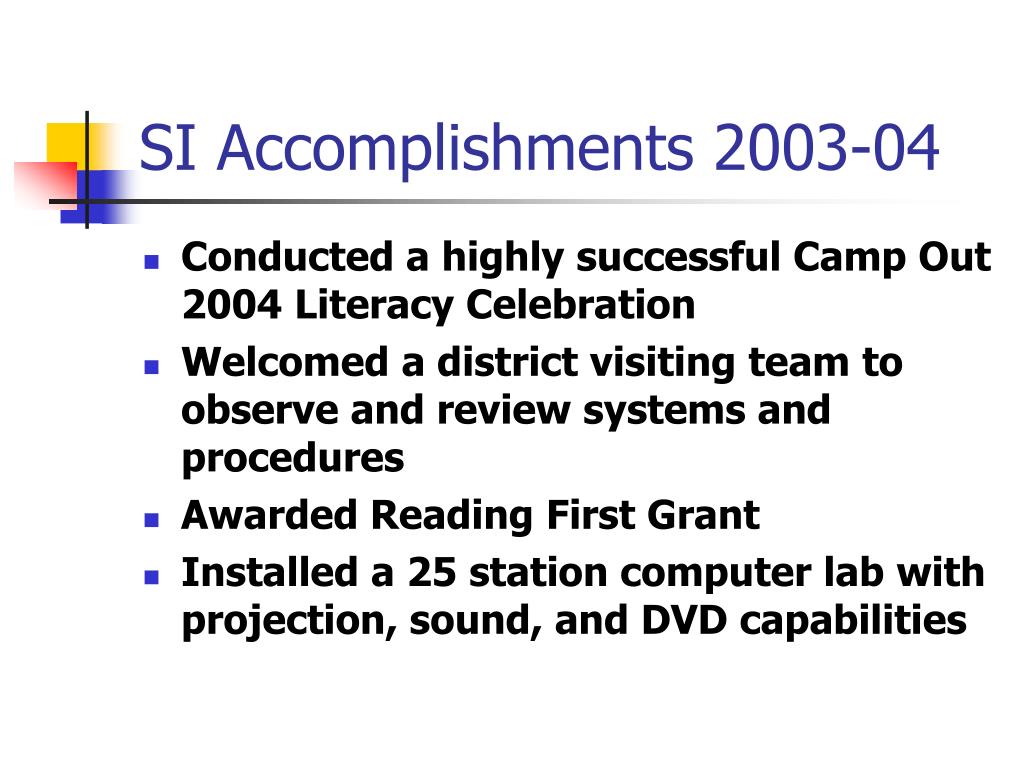 SI Accomplishments 2003-04

- Conducted a highly successful Camp Out 2004 Literacy Celebration
- Welcomed a district visiting team to observe and review systems and procedures
- Awarded Reading First Grant
- Installed a 25 station computer lab with projection, sound, and DVD capabilities